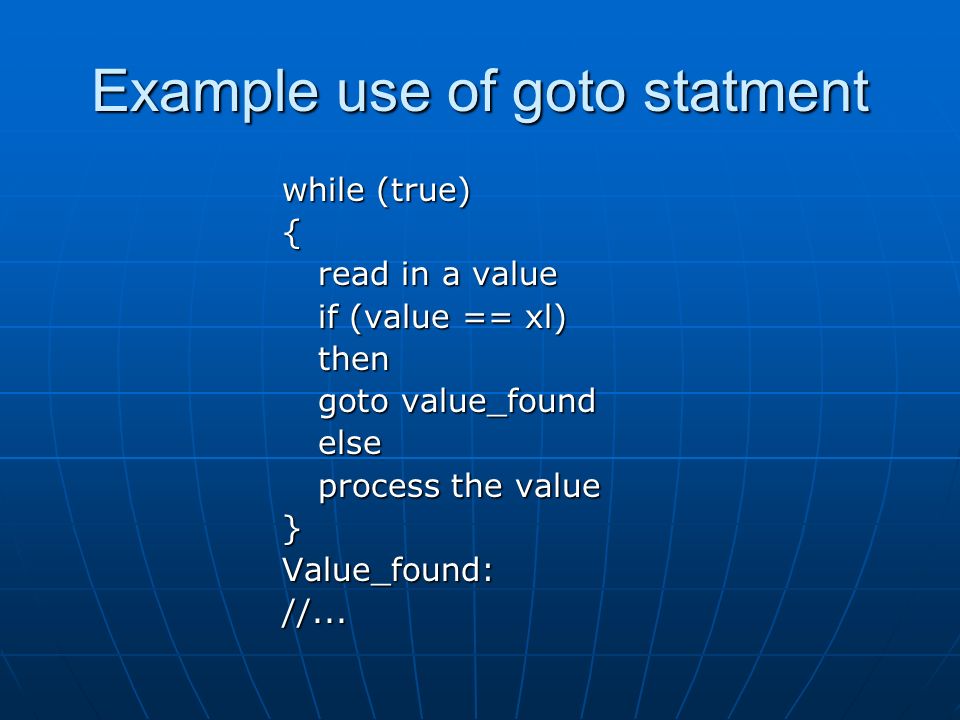 Example use of goto statment

while (true)
{
read in a value
if (value == xl)
then
goto value_found
else
process the value
}
Value_found:
//...